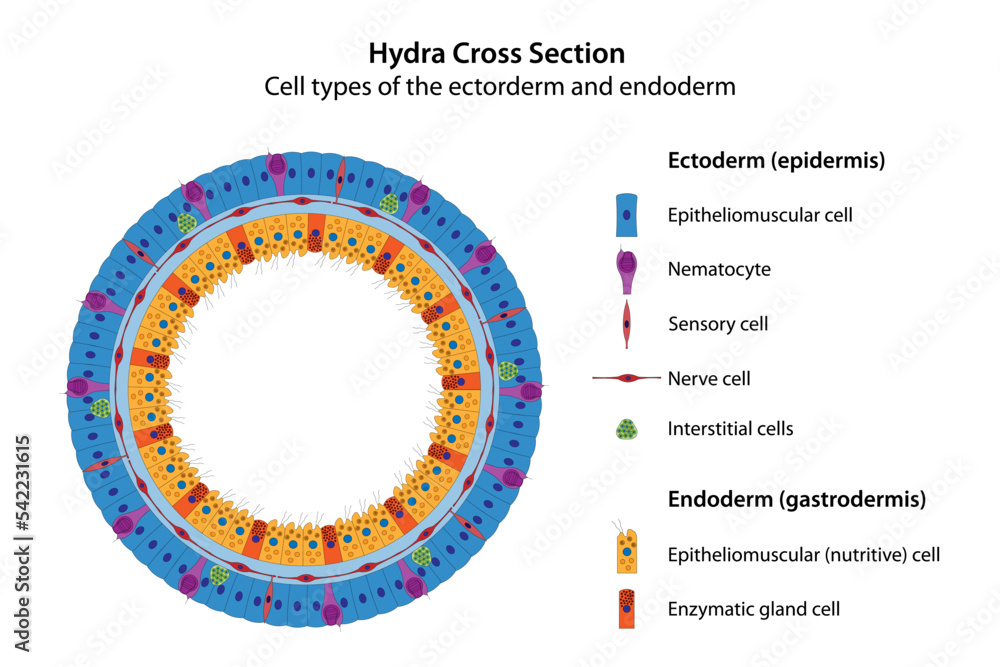 Hydra Cross Section
Cell types of the ectorderm and endoderm

Ectoderm (epidermis)
Epitheliomuscular cell
Nematocyte
Sensory cell
Nerve cell
Interstitial cells

Endoderm (gastrodermis)
Epitheliomuscular (nutritive) cell
Enzymatic gland cell

Adobe Stock | #542231615